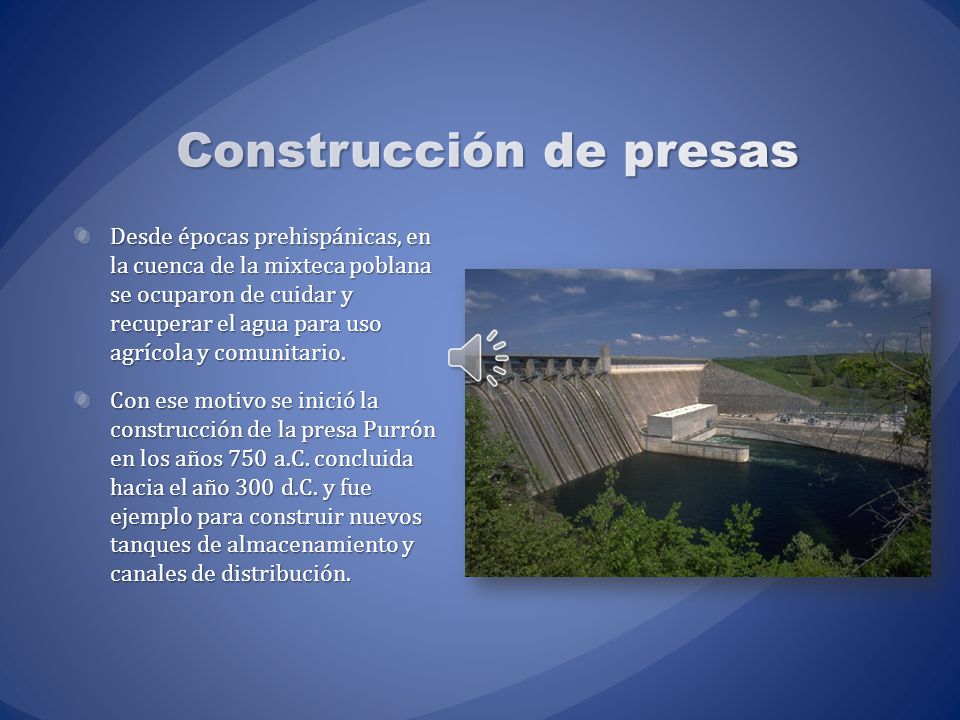 Construcción de presas

Desde épocas prehispánicas, en la cuenca de la mixteca poblana se ocuparon de cuidar y recuperar el agua para uso agrícola y comunitario.

Con ese motivo se inició la construcción de la presa Purrón en los años 750 a.C. concluida hacia el año 300 d.C. y fue ejemplo para construir nuevos tanques de almacenamiento y canales de distribución.